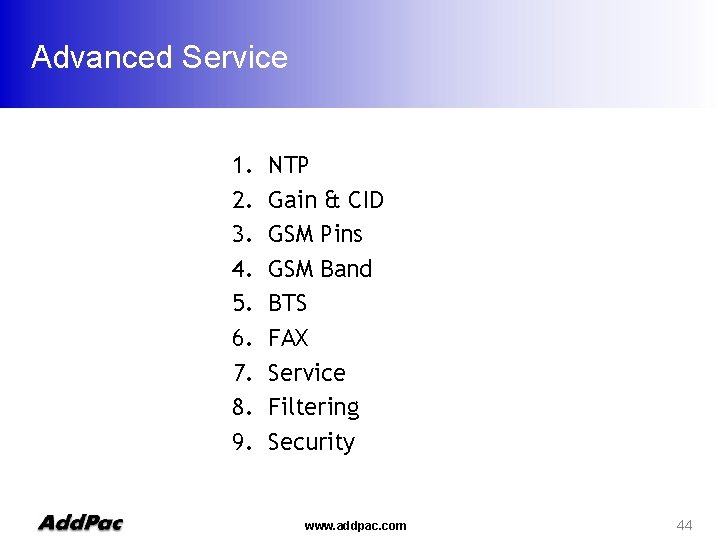 Advanced Service

1. NTP
2. Gain & CID
3. GSM Pins
4. GSM Band
5. BTS
6. FAX
7. Service
8. Filtering
9. Security

AddPac

www.addpac.com

44